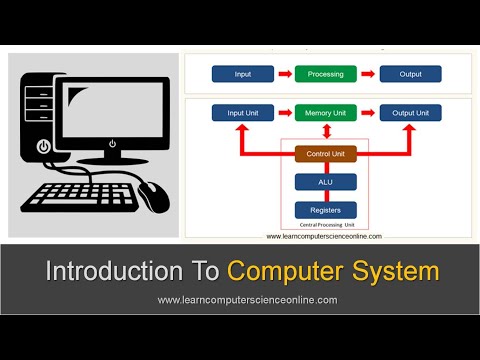 Input
Processing
Output

Input Unit
Memory Unit
Output Unit
Control Unit
ALU
Registers
Central Processing Unit

www.learncomputerscienceonline.com

Introduction To Computer System

www.learncomputerscienceonline.com